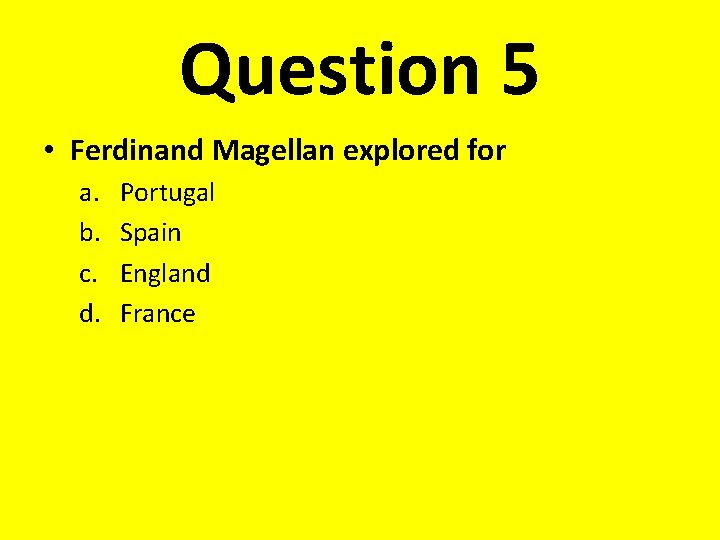 Question 5

• Ferdinand Magellan explored for

a. Portugal
b. Spain
c. England
d. France